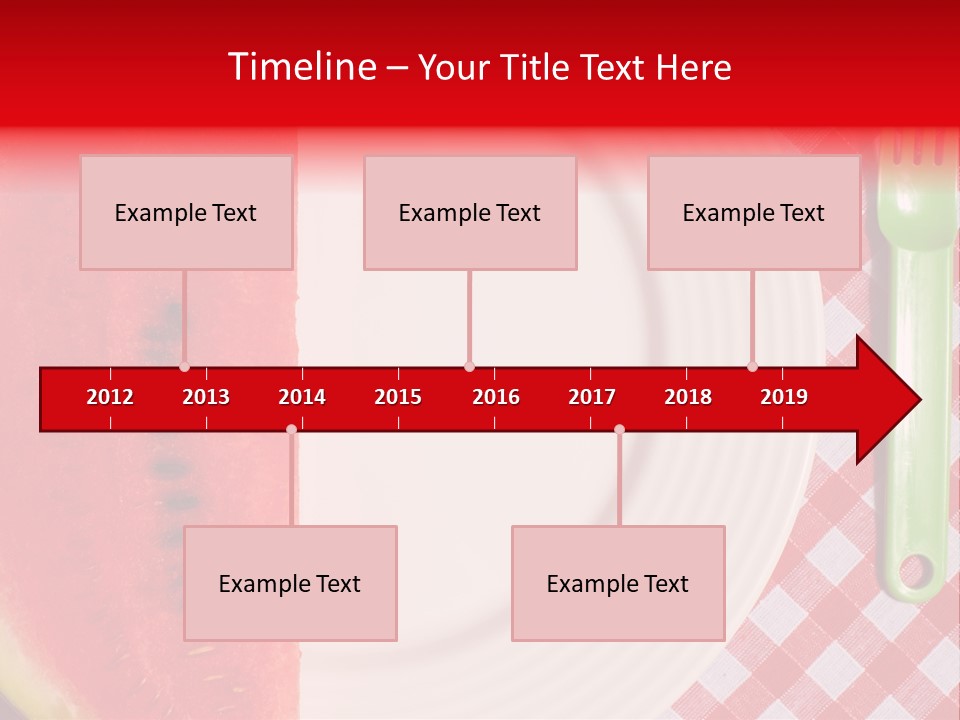 Timeline – Your Title Text Here

Example Text

Example Text

Example Text

2012 2013 2014 2015 2016 2017 2018 2019

Example Text

Example Text